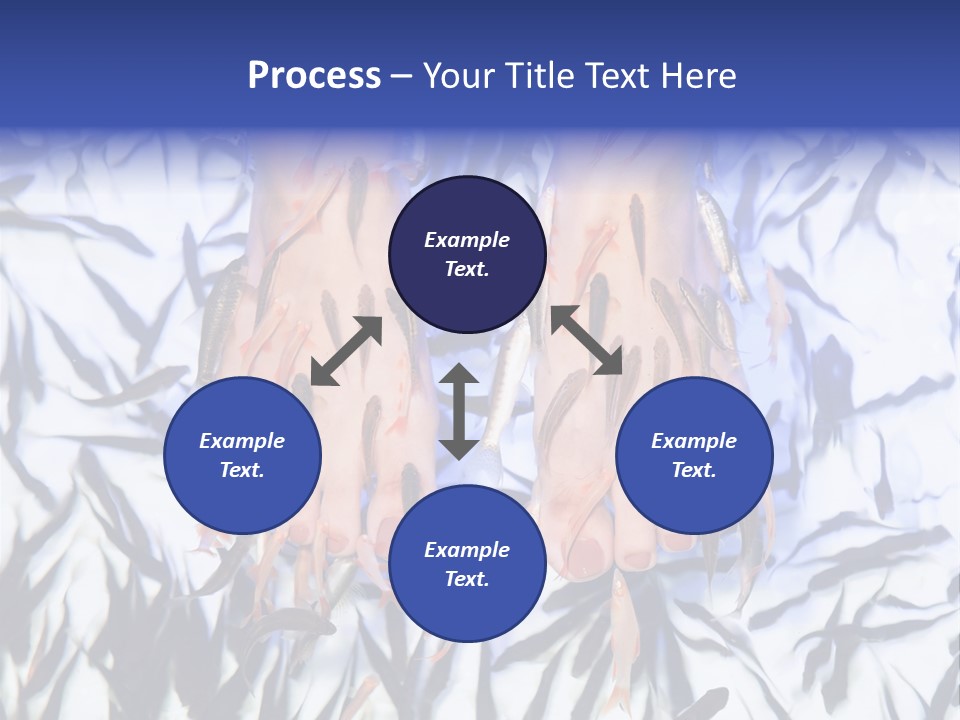 Process – Your Title Text Here

Example Text.

Example Text.

Example Text.

Example Text.